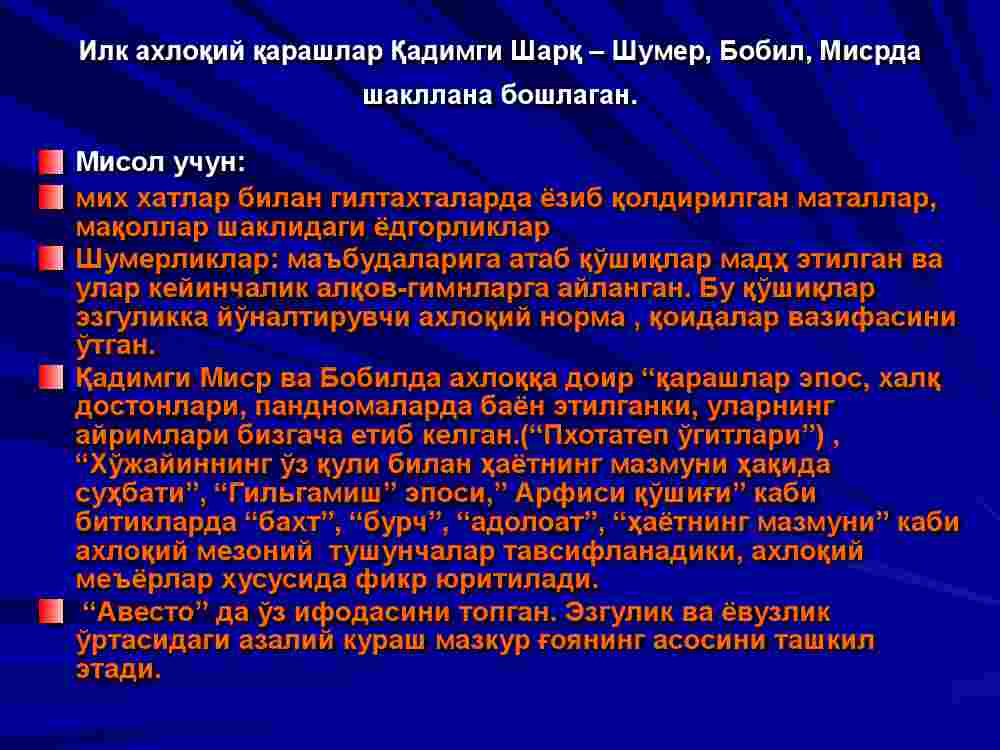 Илк ахлоқий қарашлар Қадимги Шарқ – Шумер, Бобил, Мисрда шакллана бошлаган.

Мисол учун:

мих хатлар билан гилтахталарда ёзиб қолдирилган маталлар, мақоллар шаклидаги ёдгорликлар

Шумерликлар: маъбудаларига атаб қўшиқлар мадҳ этилган ва улар кейинчалик алқов-гимнларга айланган. Бу қўшиқлар эзгуликка йўналтирувчи ахлоқий норма , қоидалар вазифасини ўтган.

Қадимги Миср ва Бобилда ахлоққа доир “қарашлар эпос, халқ достонлари, пандномаларда баён этилганки, уларнинг айримлари бизгача етиб келган.(“Пхотатеп ўгитлари”) , “Хўжайиннинг ўз қули билан ҳаётнинг мазмуни ҳақида суҳбати”, “Гильгамиш” эпоси,” Арфиси қўшиғи” каби битикларда “бахт”, “бурч”, “адолоат”, “ҳаётнинг мазмуни” каби ахлоқий мезоний тушунчалар тавсифланадики, ахлоқий меъёрлар хусусида фикр юритилади.

“Авесто” да ўз ифодасини топган. Эзгулик ва ёвузлик ўртасидаги азалий кураш мазкур ғоянинг асосини ташкил этади.